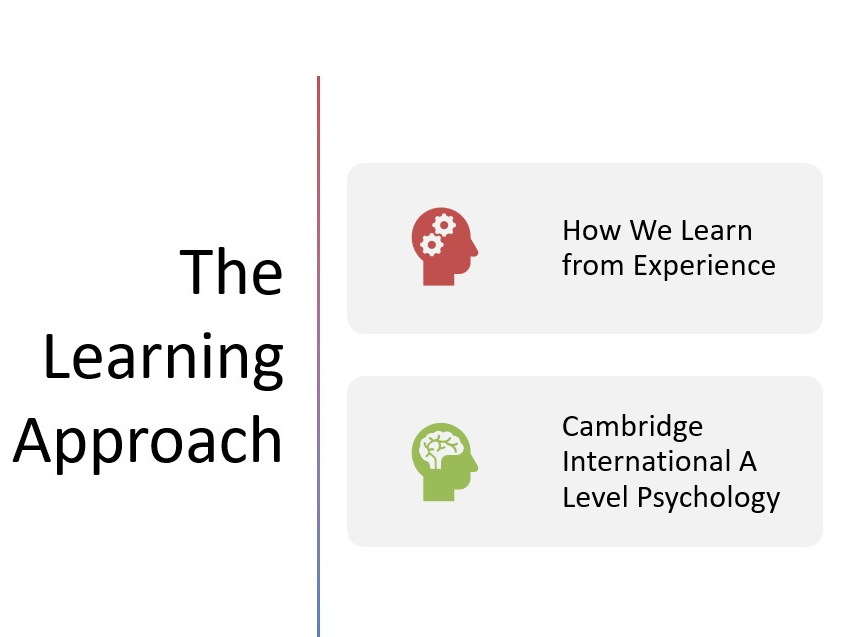 The Learning Approach

How We Learn from Experience

Cambridge International A Level Psychology